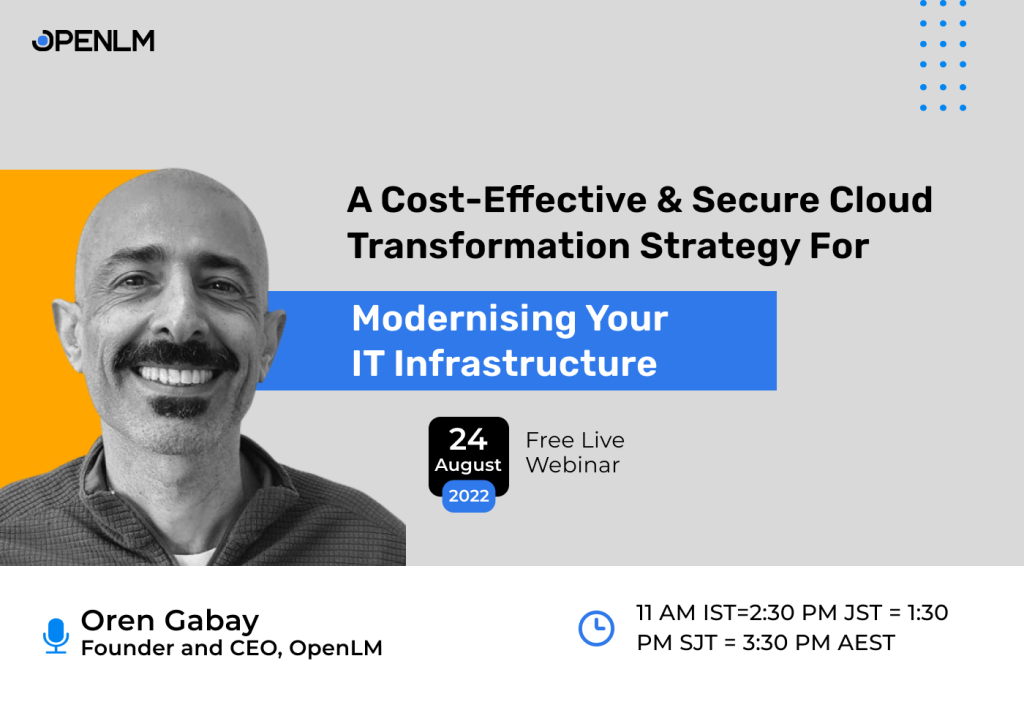 OPENLM

A Cost-Effective & Secure Cloud Transformation Strategy For

Modernising Your IT Infrastructure

24 August 2022

Free Live Webinar

Oren Gabay
Founder and CEO, OpenLM

11 AM IST=2:30 PM JST = 1:30 PM SJT = 3:30 PM AEST